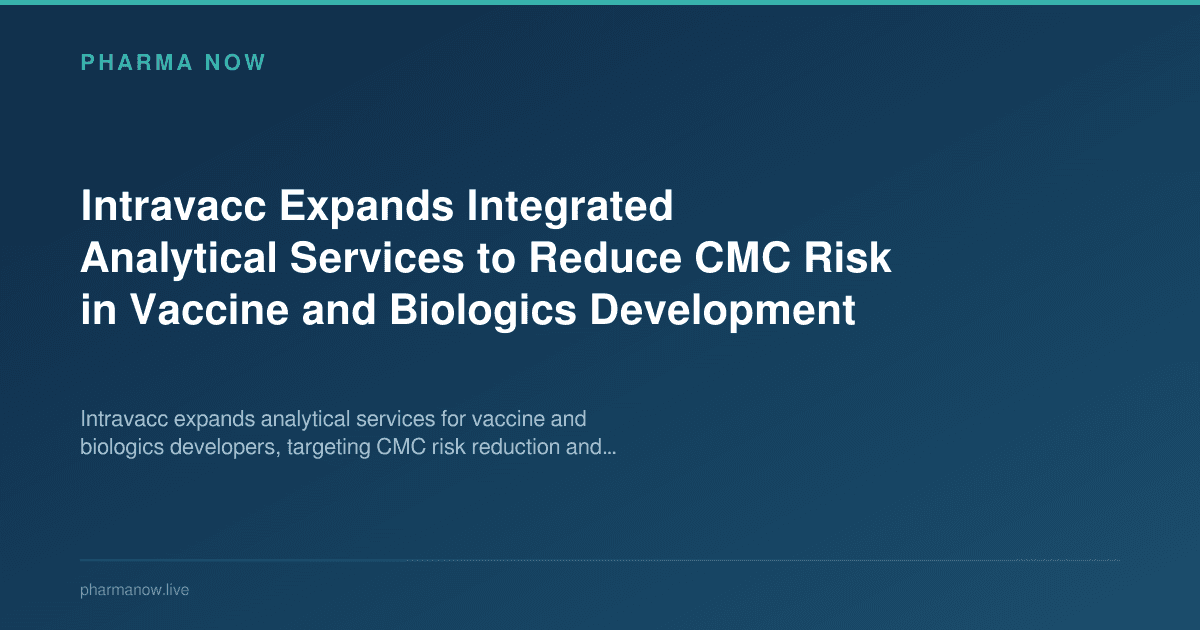 PHARMA NOW

Intravacc Expands Integrated Analytical Services to Reduce CMC Risk in Vaccine and Biologics Development

Intravacc expands analytical services for vaccine and biologics developers, targeting CMC risk reduction and...

pharmanow.live